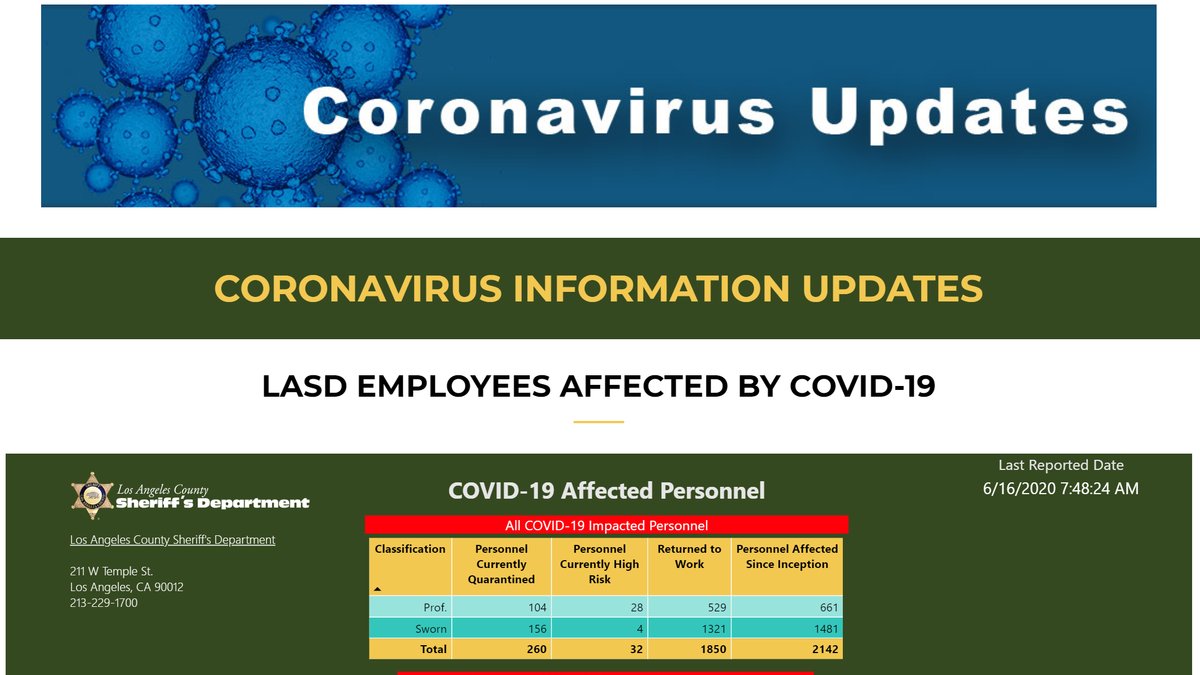 Coronavirus Updates

CORONAVIRUS INFORMATION UPDATES

LASD EMPLOYEES AFFECTED BY COVID-19

Los Angeles County
Sheriff's Department

Los Angeles County Sheriff's Department

211 W Temple St.
Los Angeles, CA 90012
213-229-1700

COVID-19 Affected Personnel

Last Reported Date
6/16/2020 7:48:24 AM

All COVID-19 Impacted Personnel

| Classification | Personnel Currently Quarantined | Personnel Currently High Risk | Returned to Work | Personnel Affected Since Inception |
|---|---|---|---|---|
| Prof. | 104 | 28 | 529 | 661 |
| Sworn | 156 | 4 | 1321 | 1481 |
| Total | 260 | 32 | 1850 | 2142 |